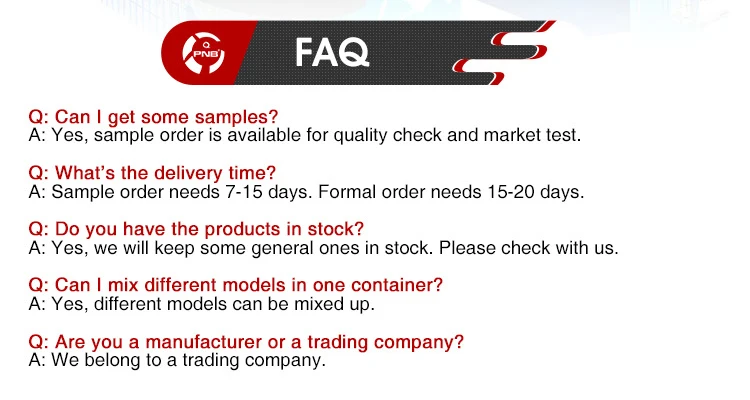 Q
PNB

FAQ

Q: Can I get some samples?
A: Yes, sample order is available for quality check and market test.

Q: What's the delivery time?
A: Sample order needs 7-15 days. Formal order needs 15-20 days.

Q: Do you have the products in stock?
A: Yes, we will keep some general ones in stock. Please check with us.

Q: Can I mix different models in one container?
A: Yes, different models can be mixed up.

Q: Are you a manufacturer or a trading company?
A: We belong to a trading company.